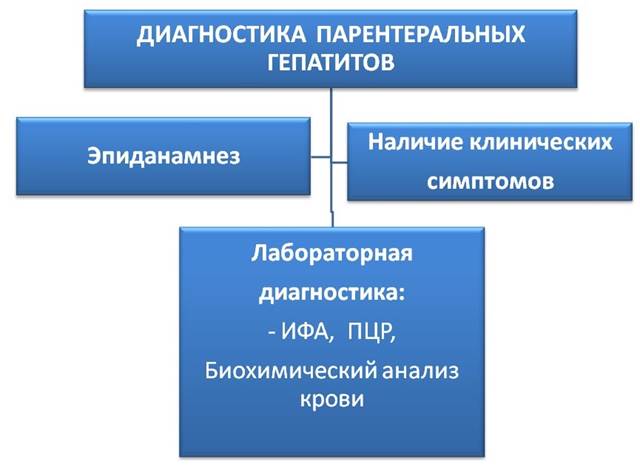 ДИАГНОСТИКА ПАРЕНТЕРАЛЬНЫХ ГЕПАТИТОВ

Эпиданамнез

Наличие клинических симптомов

Лабораторная диагностика:

- ИФА, ПЦР,

Биохимический анализ крови